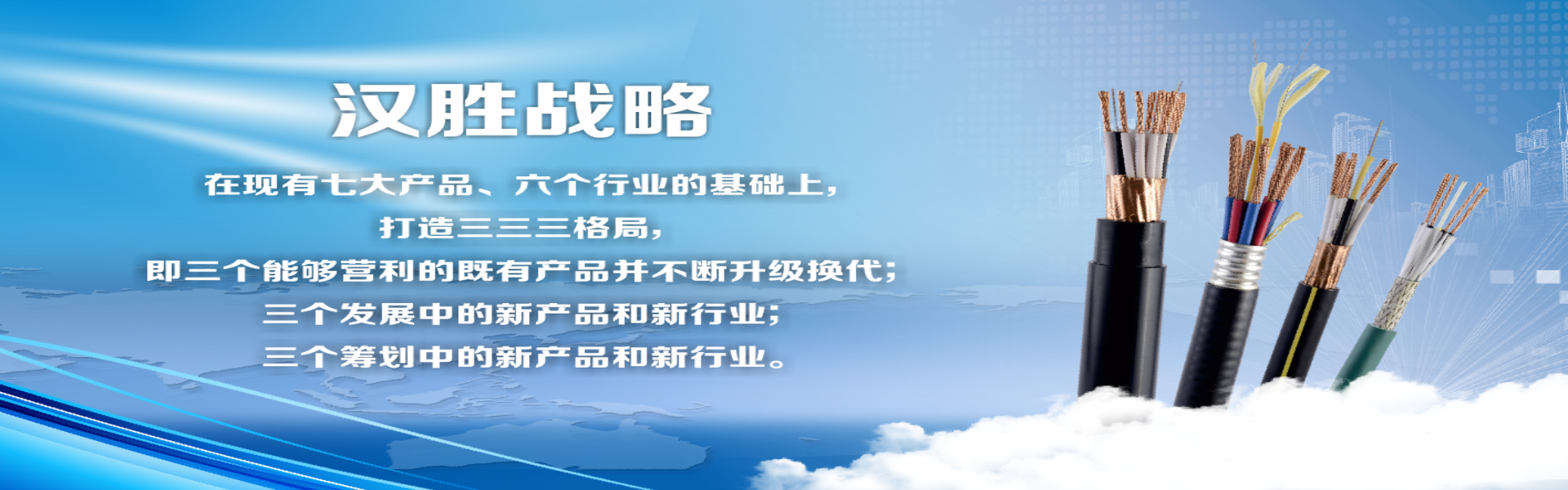 汉胜战略

在现有七大产品、六个行业的基础上，
打造三三三格局，
即三个能够营利的既有产品并不断升级换代；
三个发展中的新产品和新行业；
三个筹划中的新产品和新行业。